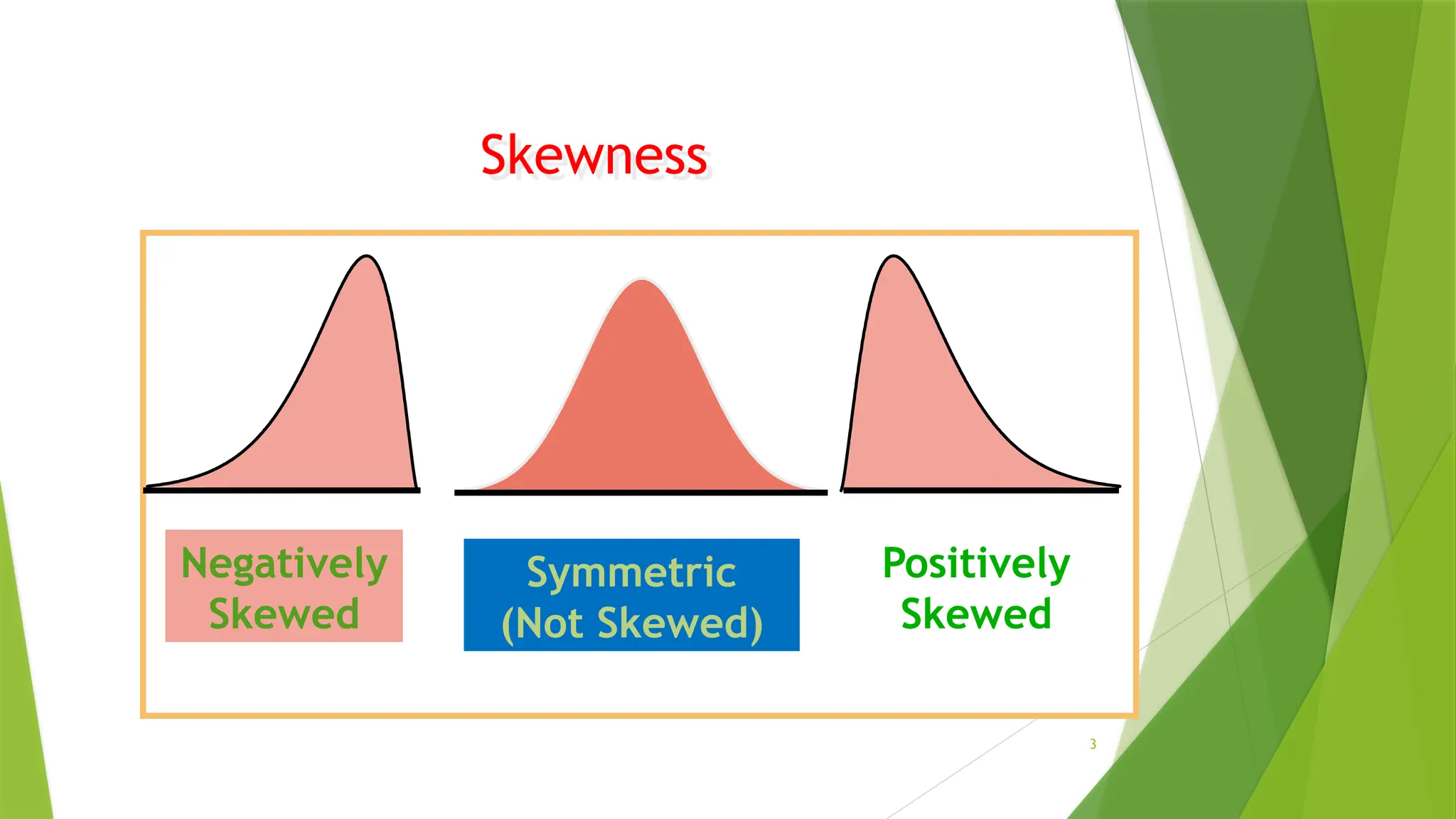 Skewness

Negatively Skewed

Symmetric (Not Skewed)

Positively Skewed

3